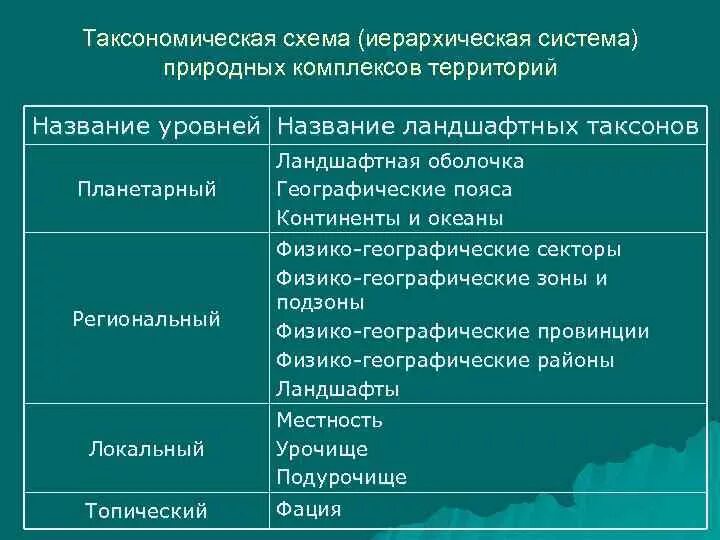 Таксономическая схема (иерархическая система) природных комплексов территорий

| Название уровней | Название ландшафтных таксонов |
|---|---|
| Планетарный | Ландшафтная оболочка<br>Географические пояса<br>Континенты и океаны |
| Региональный | Физико-географические секторы<br>Физико-географические зоны и подзоны<br>Физико-географические провинции<br>Физико-географические районы<br>Ландшафты |
| Локальный | Местность<br>Урочище<br>Подурочище |
| Топический | Фация |